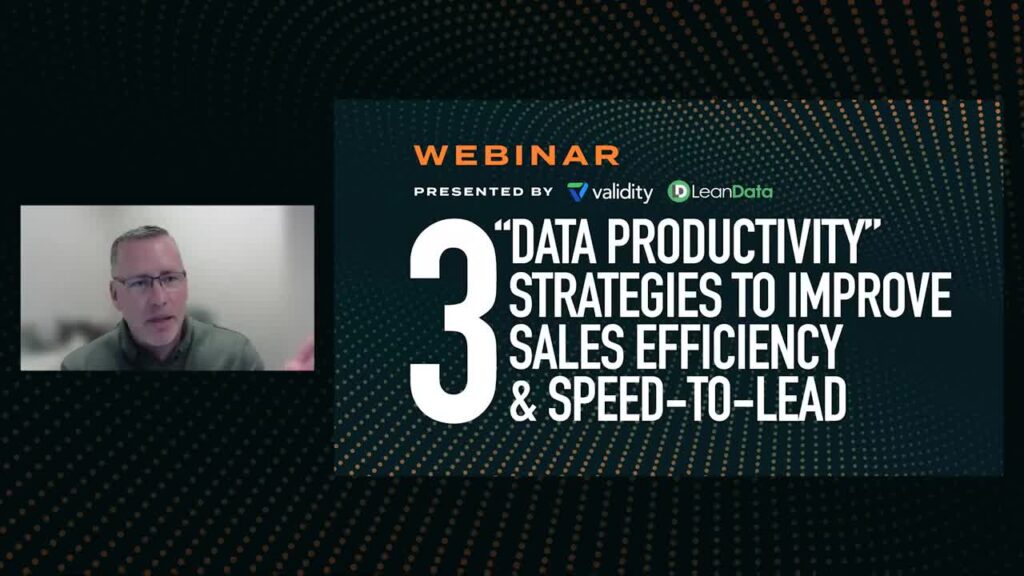 WEBINAR

PRESENTED BY validity LeanData

3 "DATA PRODUCTIVITY" STRATEGIES TO IMPROVE SALES EFFICIENCY & SPEED-TO-LEAD